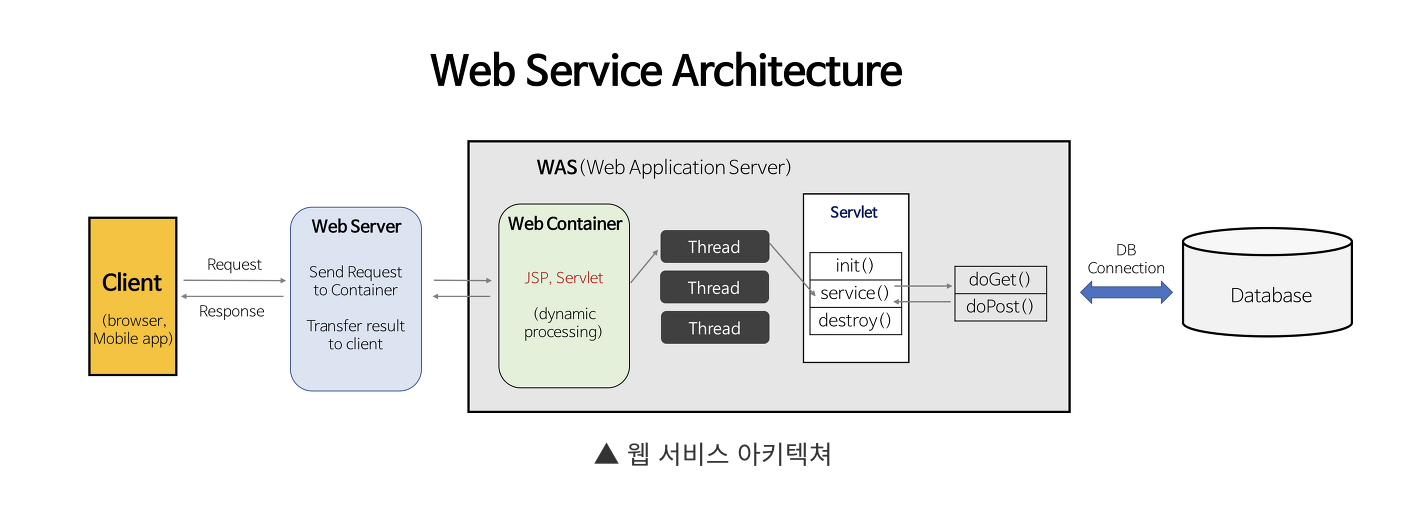 Web Service Architecture

Client

(browser, Mobile app)

Request

Response

Web Server

Send Request to Container

Transfer result to client

WAS (Web Application Server)

Web Container

JSP, Servlet

(dynamic processing)

Thread

Thread

Thread

Servlet

init()

service()

destroy()

doGet()

doPost()

DB Connection

Database

▲ 웹 서비스 아키텍쳐